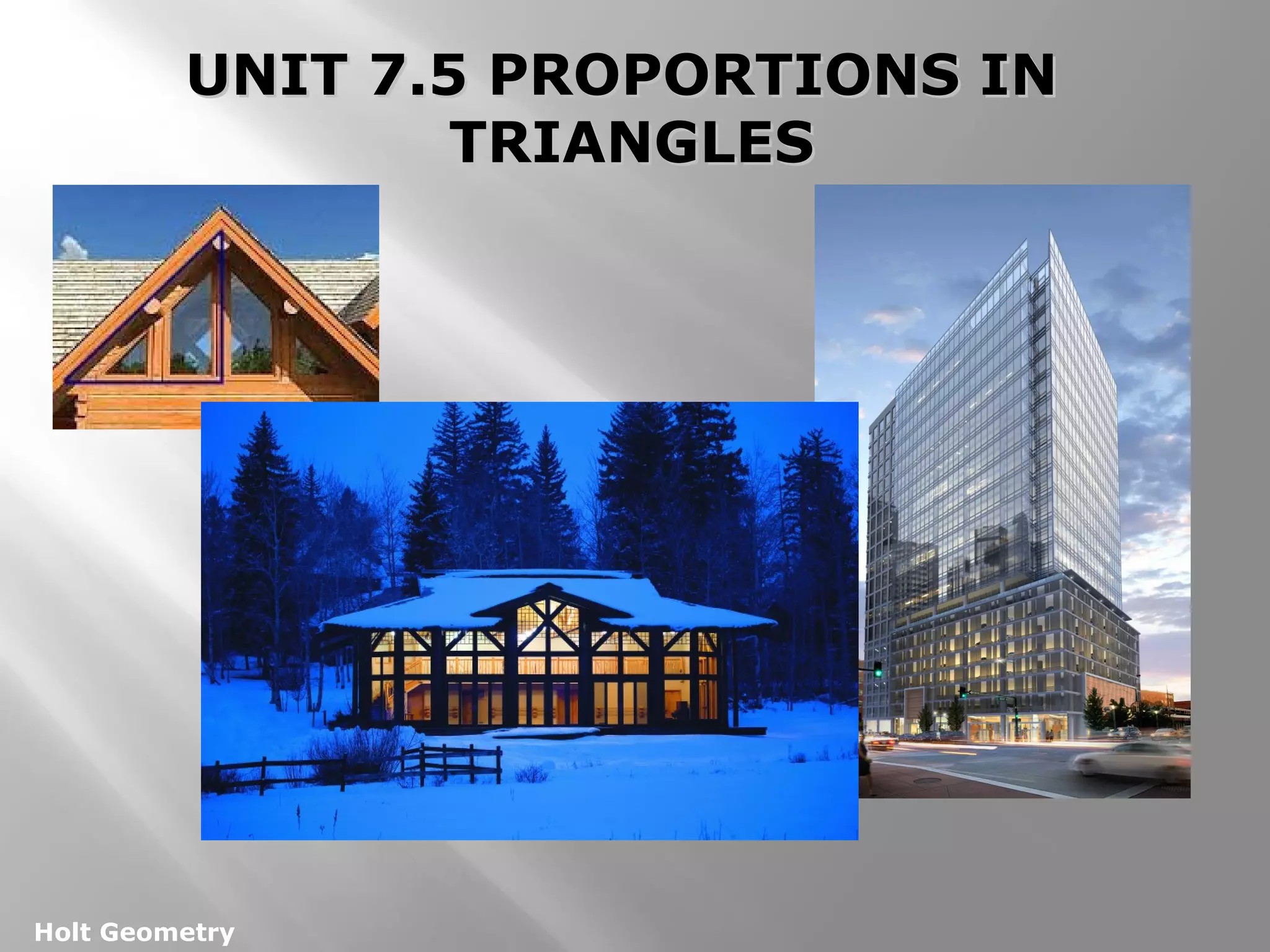 UNIT 7.5 PROPORTIONS IN TRIANGLES

Holt Geometry